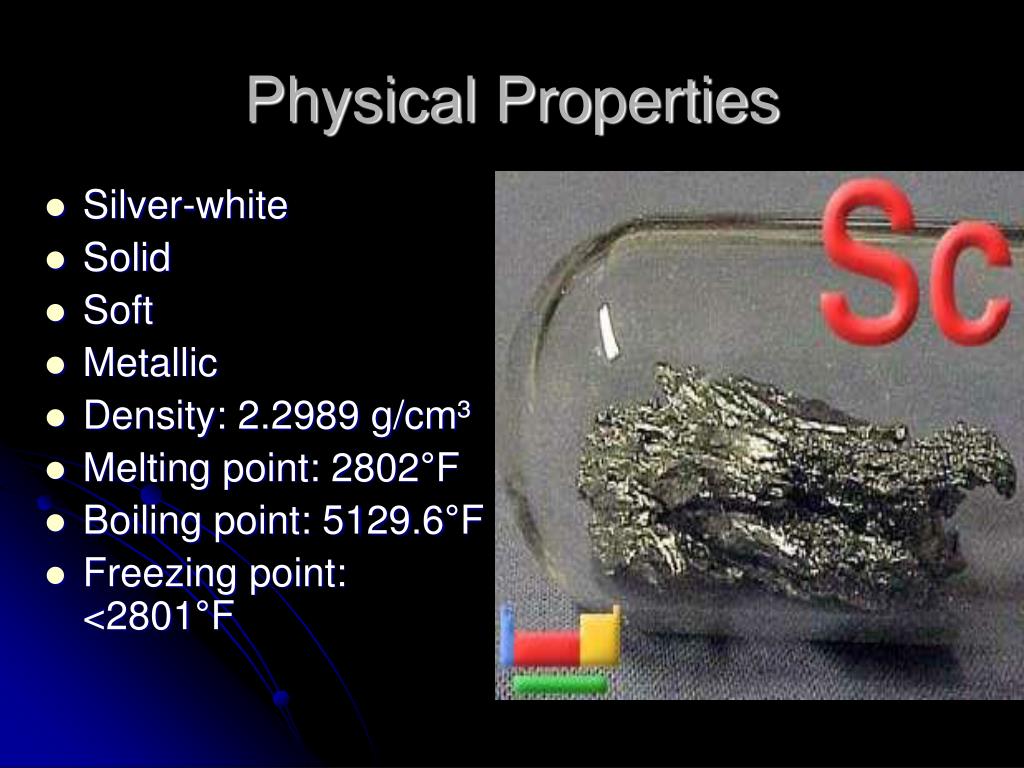 Physical Properties

- Silver-white
- Solid
- Soft
- Metallic
- Density: 2.2989 g/cm³
- Melting point: 2802°F
- Boiling point: 5129.6°F
- Freezing point: <2801°F

Sc